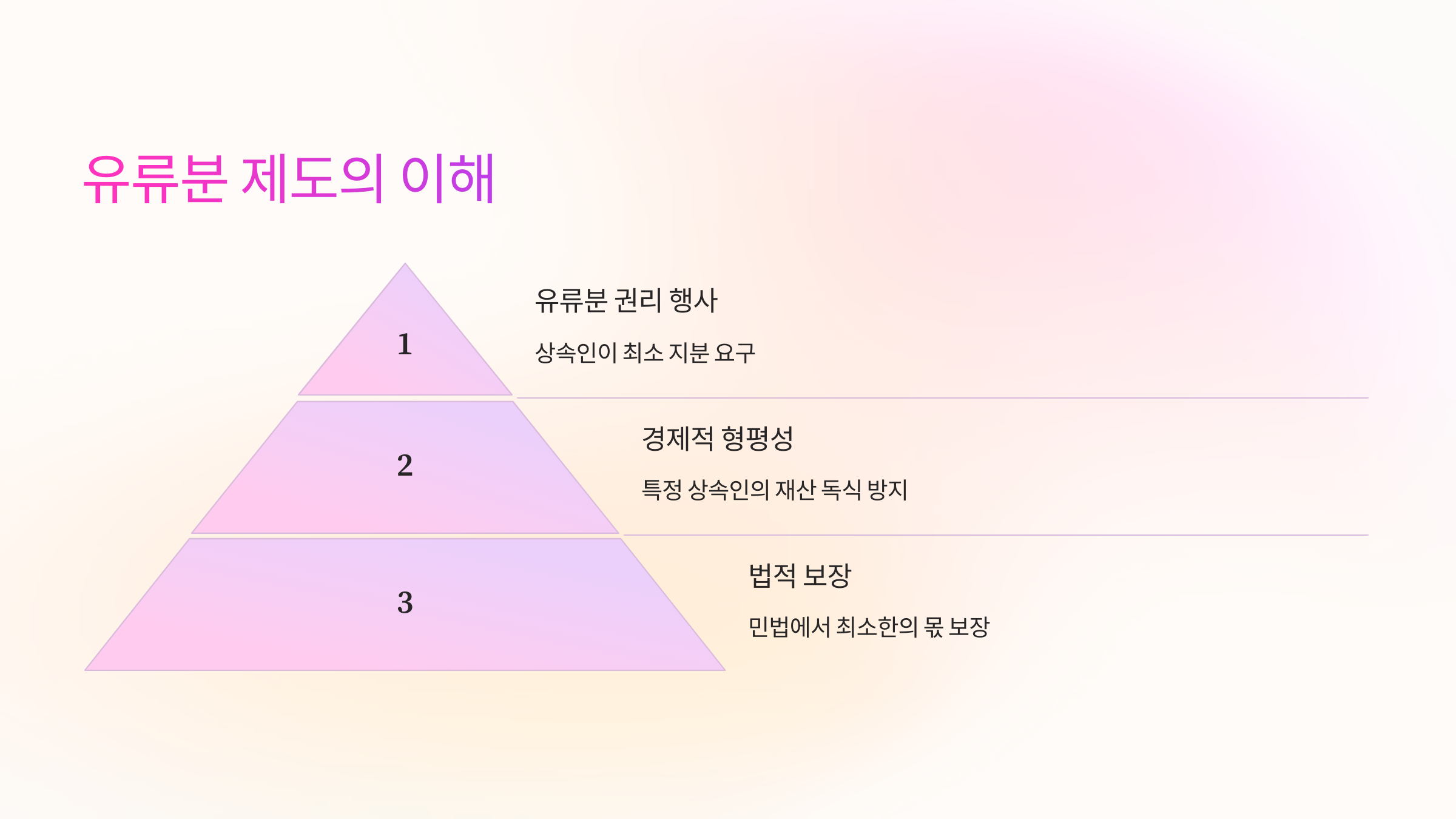 유류분 제도의 이해

1

유류분 권리 행사

상속인이 최소 지분 요구

2

경제적 형평성

특정 상속인의 재산 독식 방지

3

법적 보장

민법에서 최소한의 몫 보장